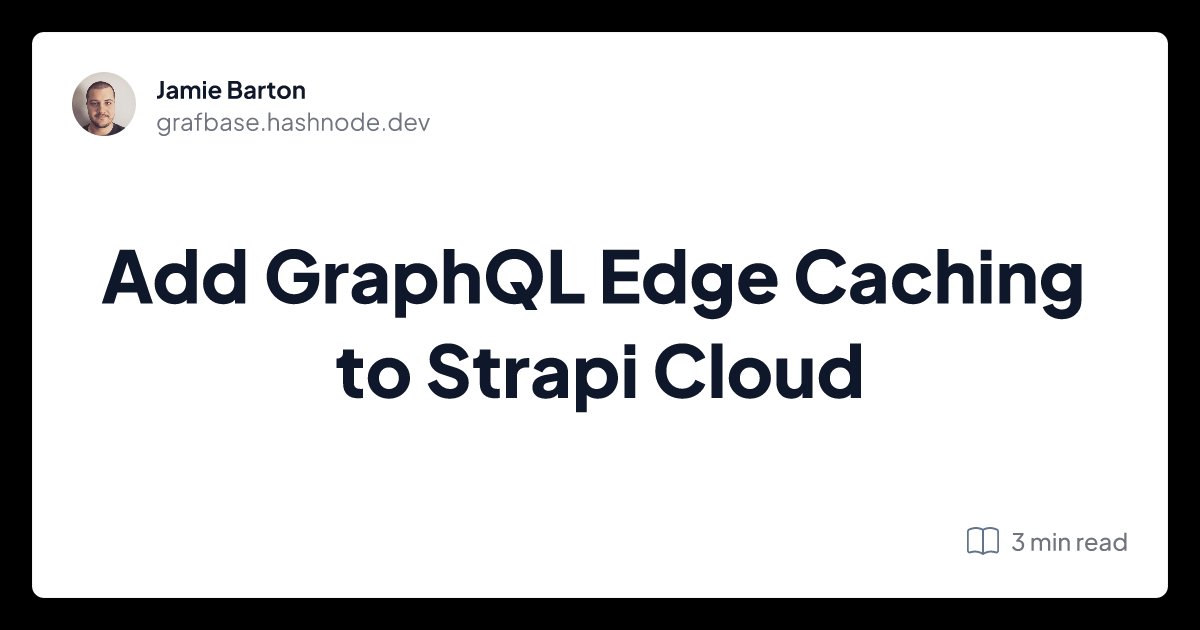 Jamie Barton
grafbase.hashnode.dev

Add GraphQL Edge Caching to Strapi Cloud

3 min read